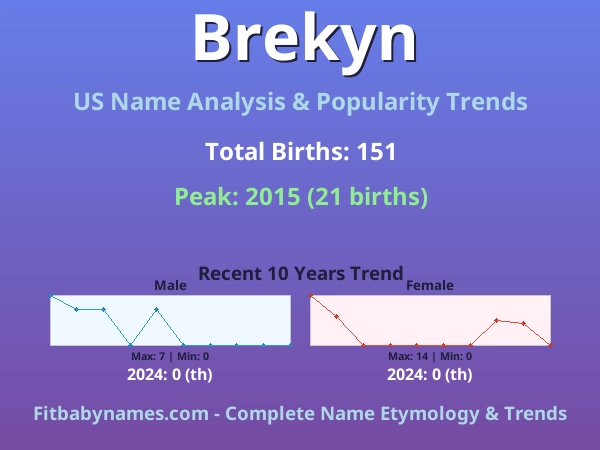 Brekyn

US Name Analysis & Popularity Trends

Total Births: 151

Peak: 2015 (21 births)

Recent 10 Years Trend

Male

Max: 7 | Min: 0

2024: 0 (th)

Female

Max: 14 | Min: 0

2024: 0 (th)

Fitbabynames.com - Complete Name Etymology & Trends